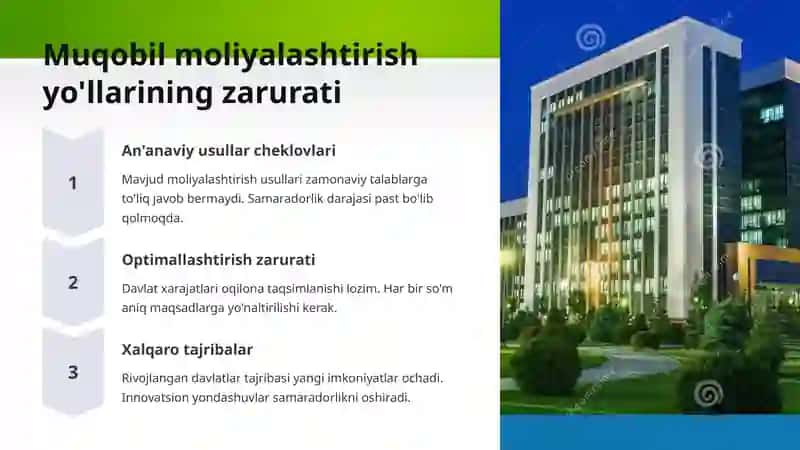 Muqobil moliyalashtirish yo'llarining zarurati

1

An'anaviy usullar cheklovlari

Mavjud moliyalashtirish usullari zamonaviy talablarga to'liq javob bermaydi. Samaradorlik darajasi past bo'lib qolmoqda.

2

Optimallashtirish zarurati

Davlat xarajatlari oqilona taqsimlanishi lozim. Har bir so'm aniq maqsadlarga yo'naltirilishi kerak.

3

Xalqaro tajribalar

Rivojlangan davlatlar tajribasi yangi imkoniyatlar ochadi. Innovatsion yondashuvlar samaradorlikni oshiradi.